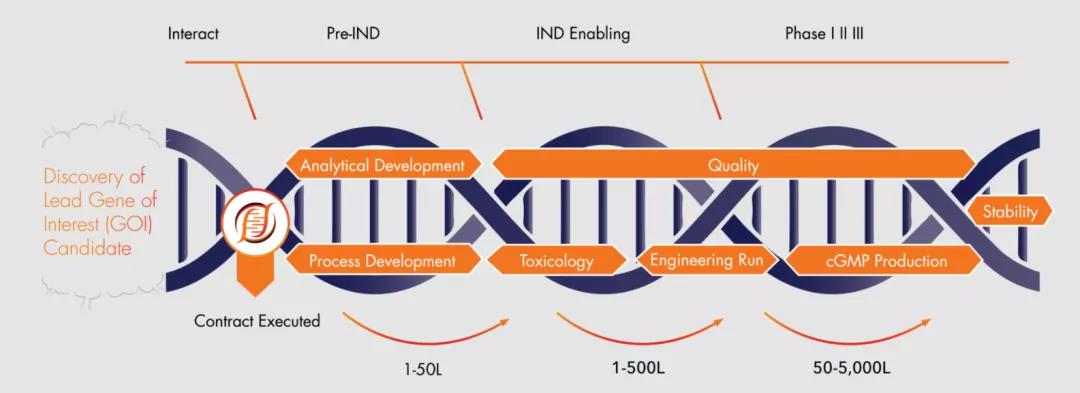 Interact

Pre-IND

IND Enabling

Phase I II III

Discovery of Lead Gene of Interest (GOI) Candidate

Analytical Development

Quality

Stability

Process Development

Toxicology

Engineering Run

cGMP Production

Contract Executed

1-50L

1-500L

50-5,000L